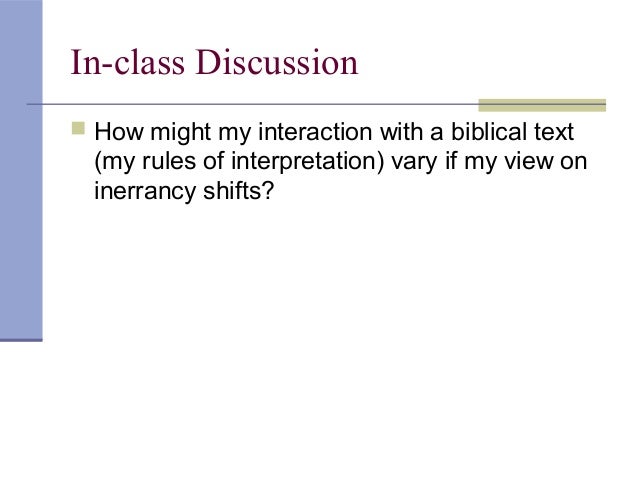 In-class Discussion

How might my interaction with a biblical text (my rules of interpretation) vary if my view on inerrancy shifts?